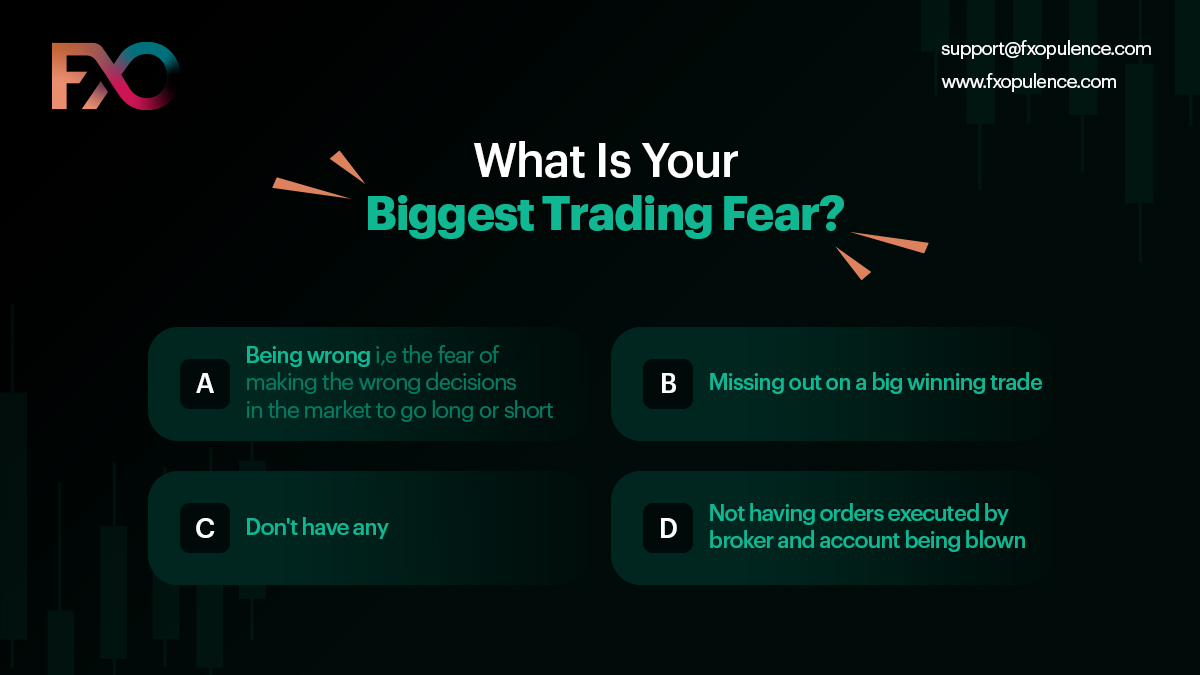 FXO

support@fxopulence.com
www.fxopulence.com

What Is Your
Biggest Trading Fear?

A Being wrong i,e the fear of making the wrong decisions in the market to go long or short

B Missing out on a big winning trade

C Don't have any

D Not having orders executed by broker and account being blown